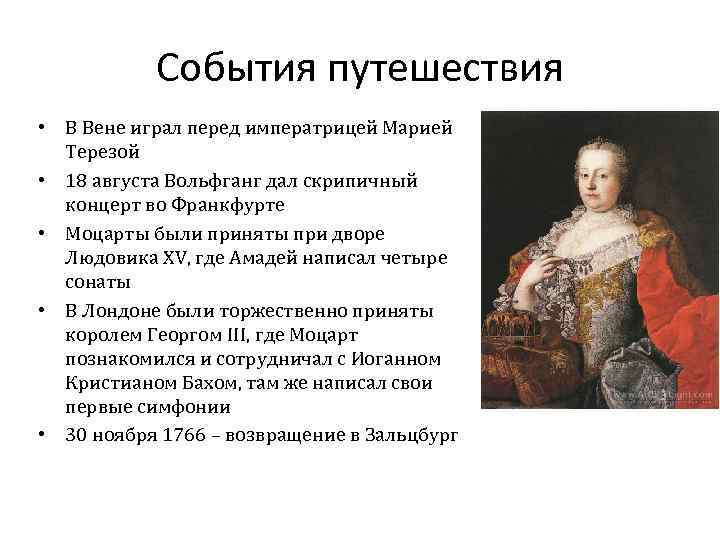 События путешествия

• В Вене играл перед императрицей Марией Терезой
• 18 августа Вольфганг дал скрипичный концерт во Франкфурте
• Моцарты были приняты при дворе Людовика XV, где Амадей написал четыре сонаты
• В Лондоне были торжественно приняты королем Георгом III, где Моцарт познакомился и сотрудничал с Иоганном Кристианом Бахом, там же написал свои первые симфонии
• 30 ноября 1766 – возвращение в Зальцбург